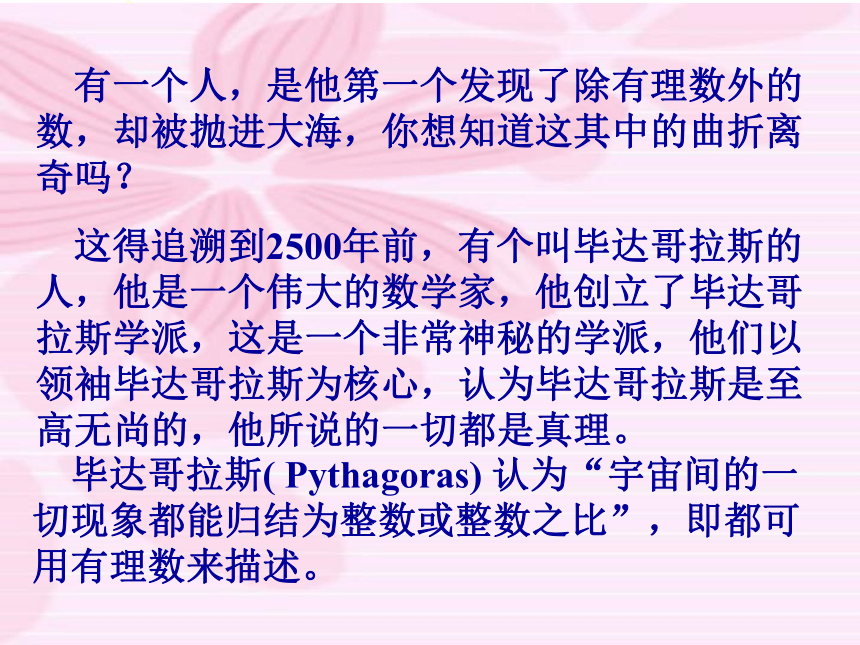 有一个人，是他第一个发现了除有理数外的数，却被抛进大海，你想知道这其中的曲折离奇吗？

这得追溯到2500年前，有个叫毕达哥拉斯的人，他是一个伟大的数学家，他创立了毕达哥拉斯学派，这是一个非常神秘的学派，他们以领袖毕达哥拉斯为核心，认为毕达哥拉斯是至高无尚的，他所说的一切都是真理。

毕达哥拉斯( Pythagoras) 认为“宇宙间的一切现象都能归结为整数或整数之比”，即都可用有理数来描述。